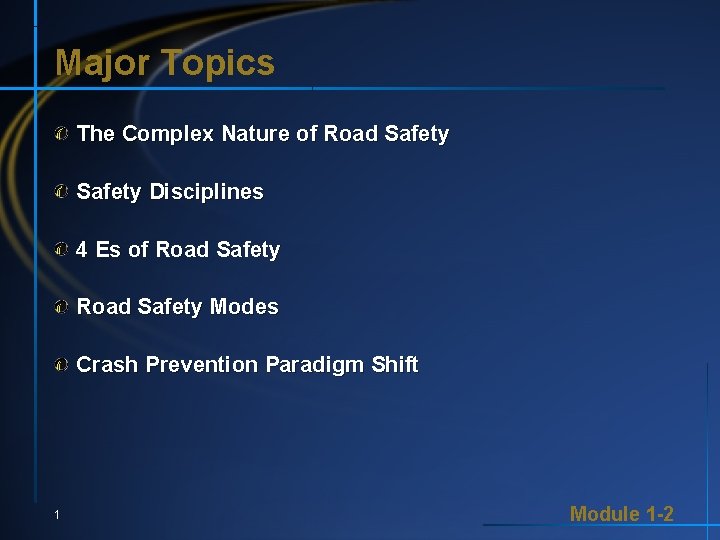 Major Topics

The Complex Nature of Road Safety

Safety Disciplines

4 Es of Road Safety

Road Safety Modes

Crash Prevention Paradigm Shift

1

Module 1-2